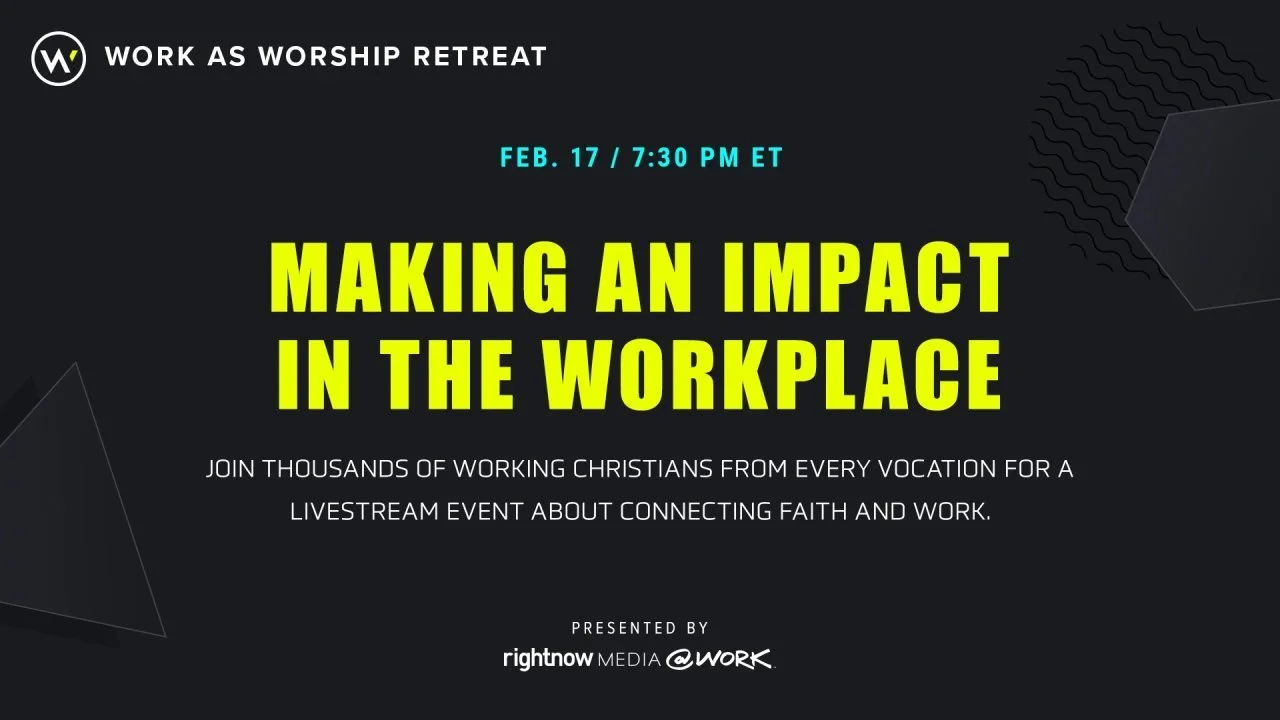 WORK AS WORSHIP RETREAT

FEB. 17 / 7:30 PM ET

MAKING AN IMPACT IN THE WORKPLACE

JOIN THOUSANDS OF WORKING CHRISTIANS FROM EVERY VOCATION FOR A LIVESTREAM EVENT ABOUT CONNECTING FAITH AND WORK.

PRESENTED BY

rightnow MEDIA @WORK